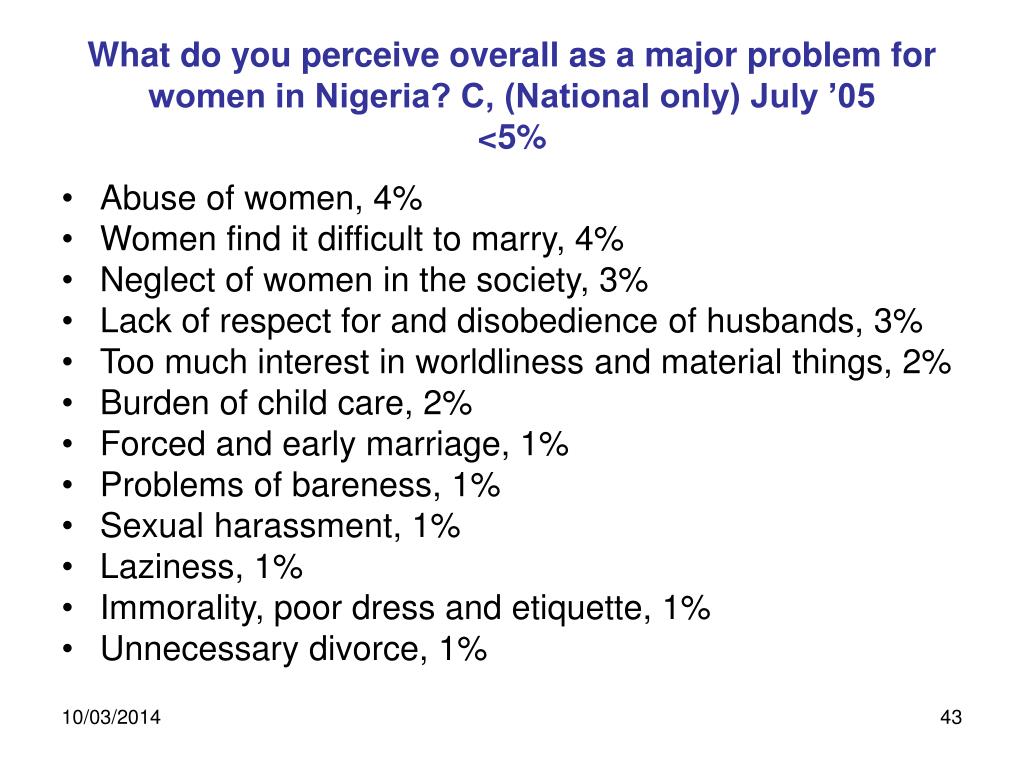 What do you perceive overall as a major problem for women in Nigeria? C, (National only) July ’05
<5%

• Abuse of women, 4%
• Women find it difficult to marry, 4%
• Neglect of women in the society, 3%
• Lack of respect for and disobedience of husbands, 3%
• Too much interest in worldliness and material things, 2%
• Burden of child care, 2%
• Forced and early marriage, 1%
• Problems of bareness, 1%
• Sexual harassment, 1%
• Laziness, 1%
• Immorality, poor dress and etiquette, 1%
• Unnecessary divorce, 1%

10/03/2014

43